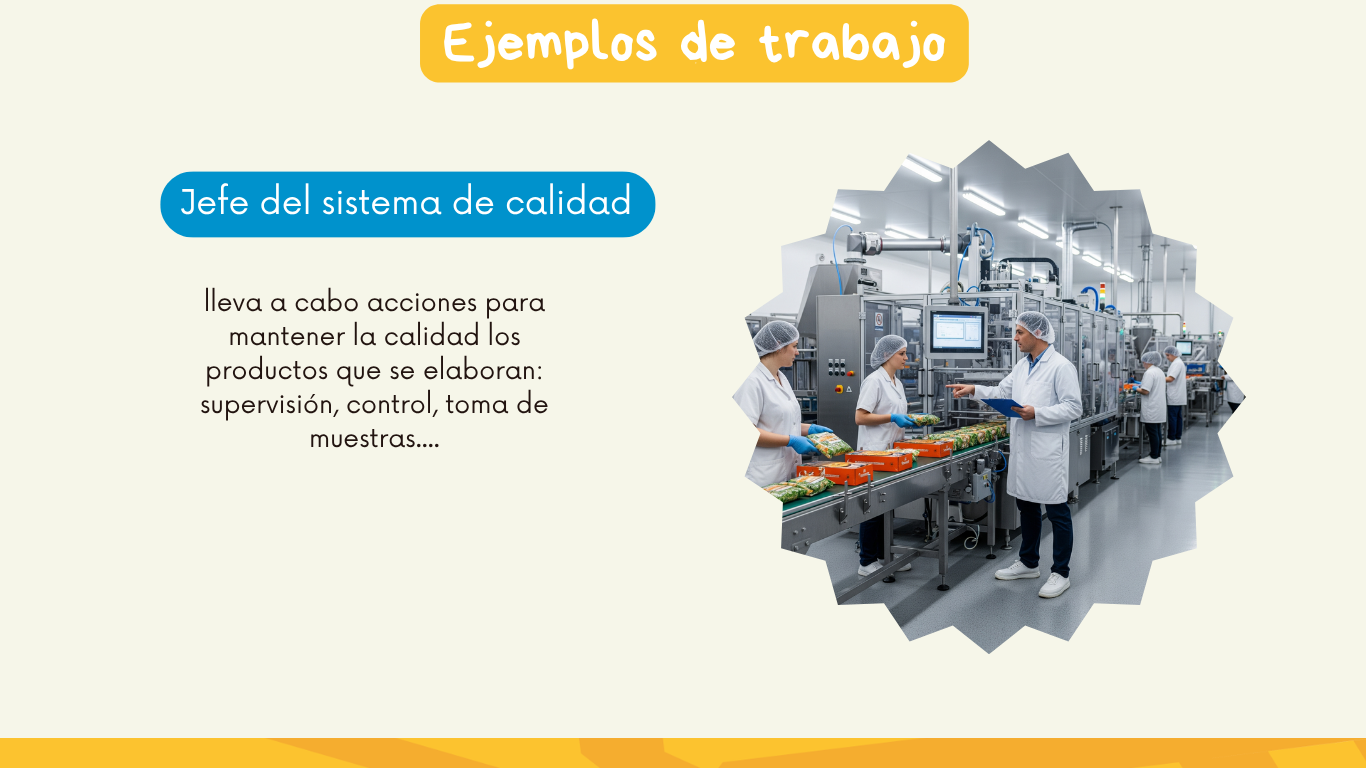 Ejemplos de trabajo

Jefe del sistema de calidad

lleva a cabo acciones para mantener la calidad los productos que se elaboran: supervisión, control, toma de muestras....